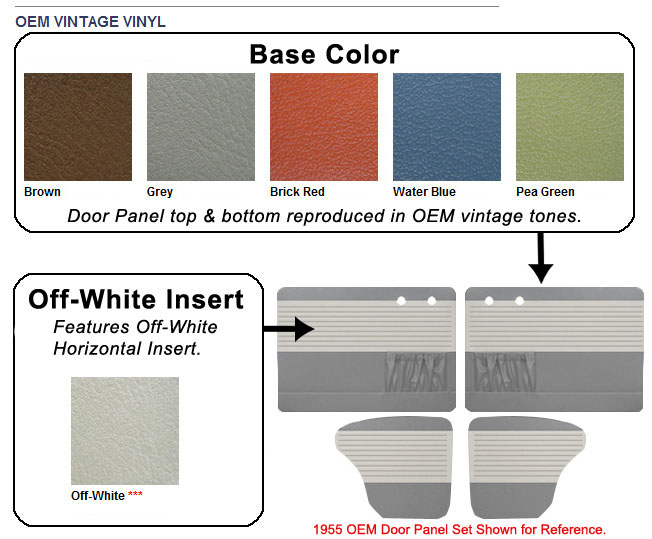 OEM VINTAGE VINYL

Base Color

Brown

Grey

Brick Red

Water Blue

Pea Green

Door Panel top & bottom reproduced in OEM vintage tones.

Off-White Insert

Features Off-White Horizontal Insert.

Off-White ***

1955 OEM Door Panel Set Shown for Reference.